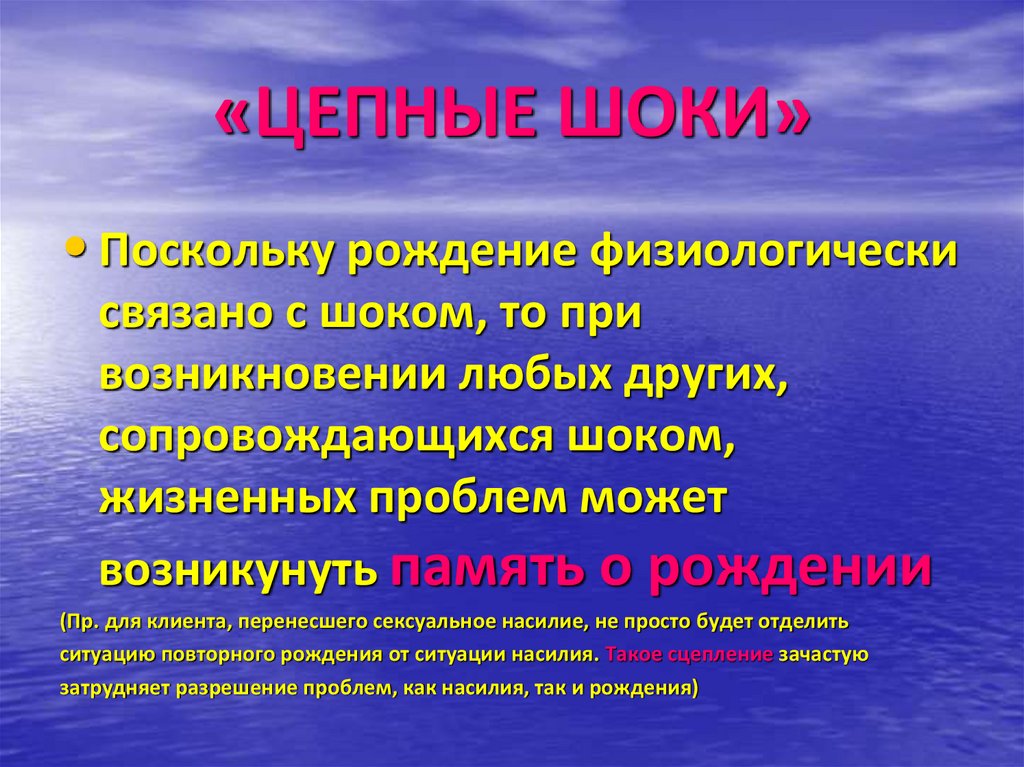 «ЦЕПНЫЕ ШОКИ»

• Поскольку рождение физиологически связано с шоком, то при возникновении любых других, сопровождающихся шоком, жизненных проблем может возникунуть память о рождении

(Пр. для клиента, перенесшего сексуальное насилие, не просто будет отделить ситуацию повторного рождения от ситуации насилия. Такое сцепление зачастую затрудняет разрешение проблем, как насилия, так и рождения)